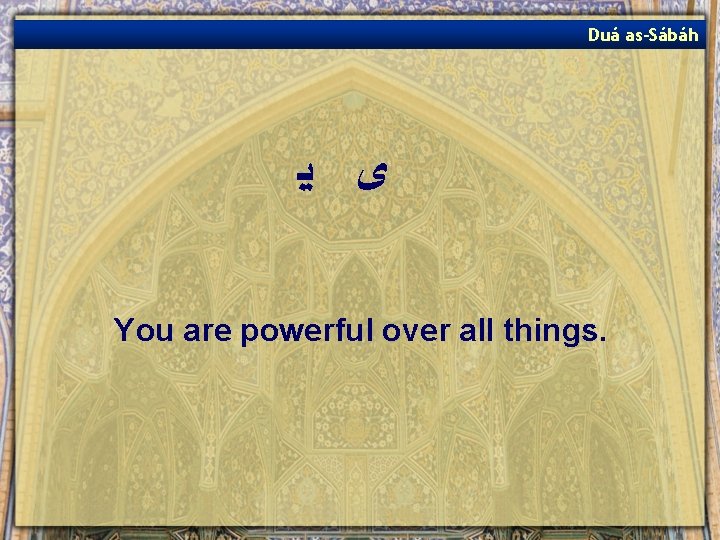 Duá as-Sábáh

ى يـ

You are powerful over all things.